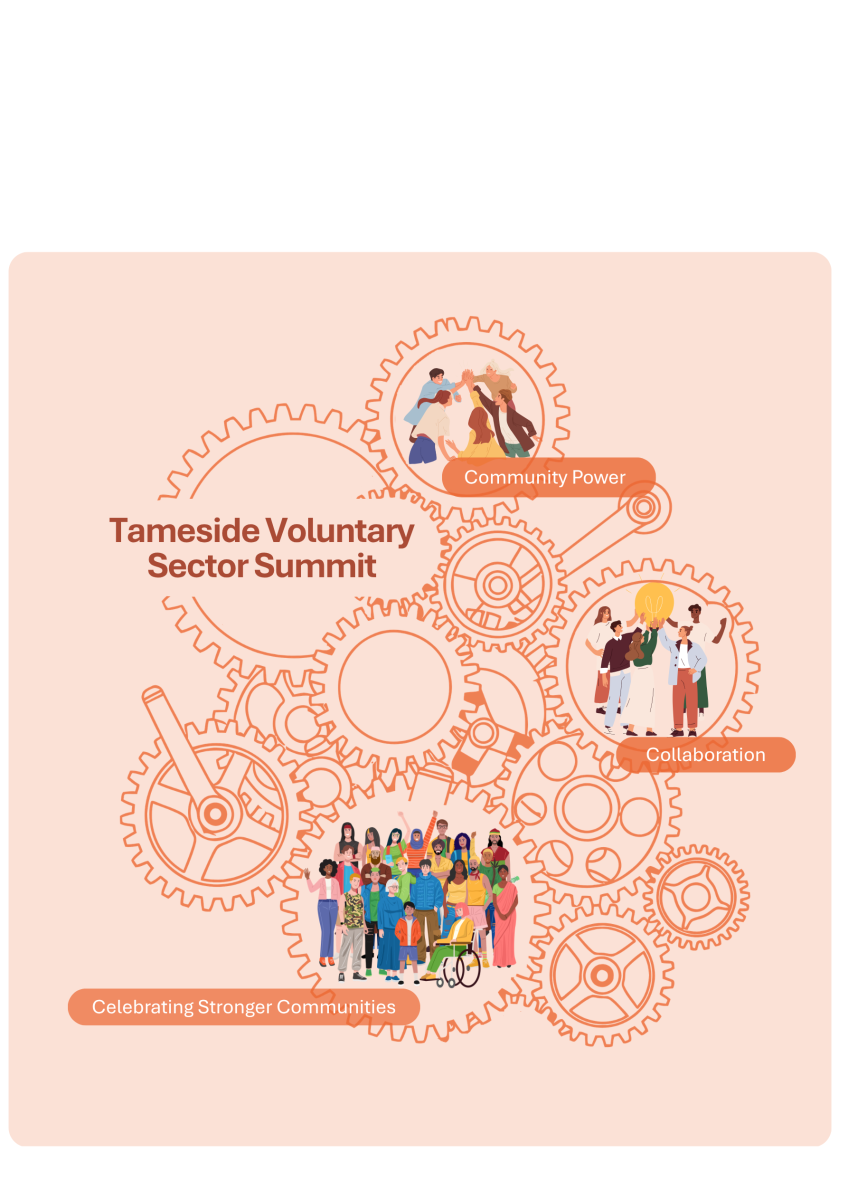 Community Power

Tameside Voluntary Sector Summit

Collaboration

Celebrating Stronger Communities